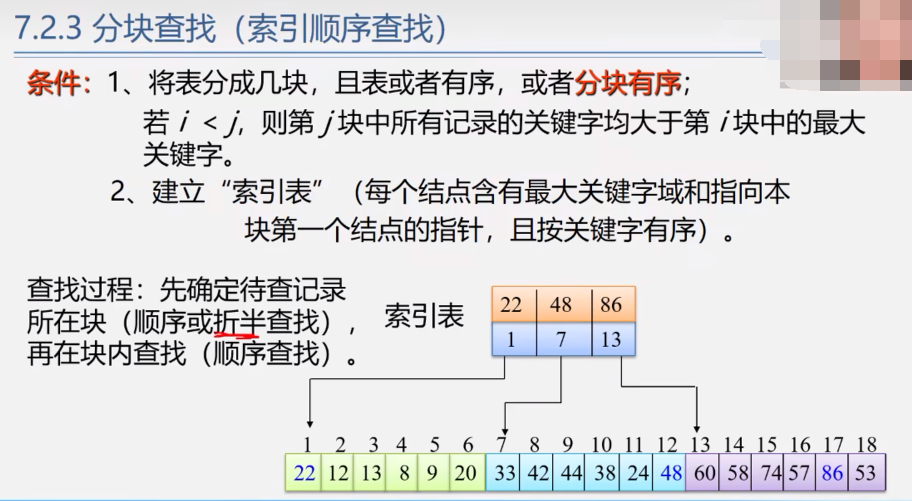 7.2.3 分块查找（索引顺序查找）

条件：1、将表分成几块，且表或者有序，或者分块有序；
若 $i < j$，则第 $j$ 块中所有记录的关键字均大于第 $i$ 块中的最大关键字。
2、建立“索引表”（每个结点含有最大关键字域和指向本块第一个结点的指针，且按关键字有序）。

查找过程：先确定待查记录所在块（顺序或折半查找），再在块内查找（顺序查找）。

索引表

| 22 | 48 | 86 |
|---|---|---|
| 1 | 7 | 13 |

| 1 | 2 | 3 | 4 | 5 | 6 | 7 | 8 | 9 | 10 | 11 | 12 | 13 | 14 | 15 | 16 | 17 | 18 |
|---|---|---|---|---|---|---|---|---|---|---|---|---|---|---|---|---|---|
| 22 | 12 | 13 | 8 | 9 | 20 | 33 | 42 | 44 | 38 | 24 | 48 | 60 | 58 | 74 | 57 | 86 | 53 |